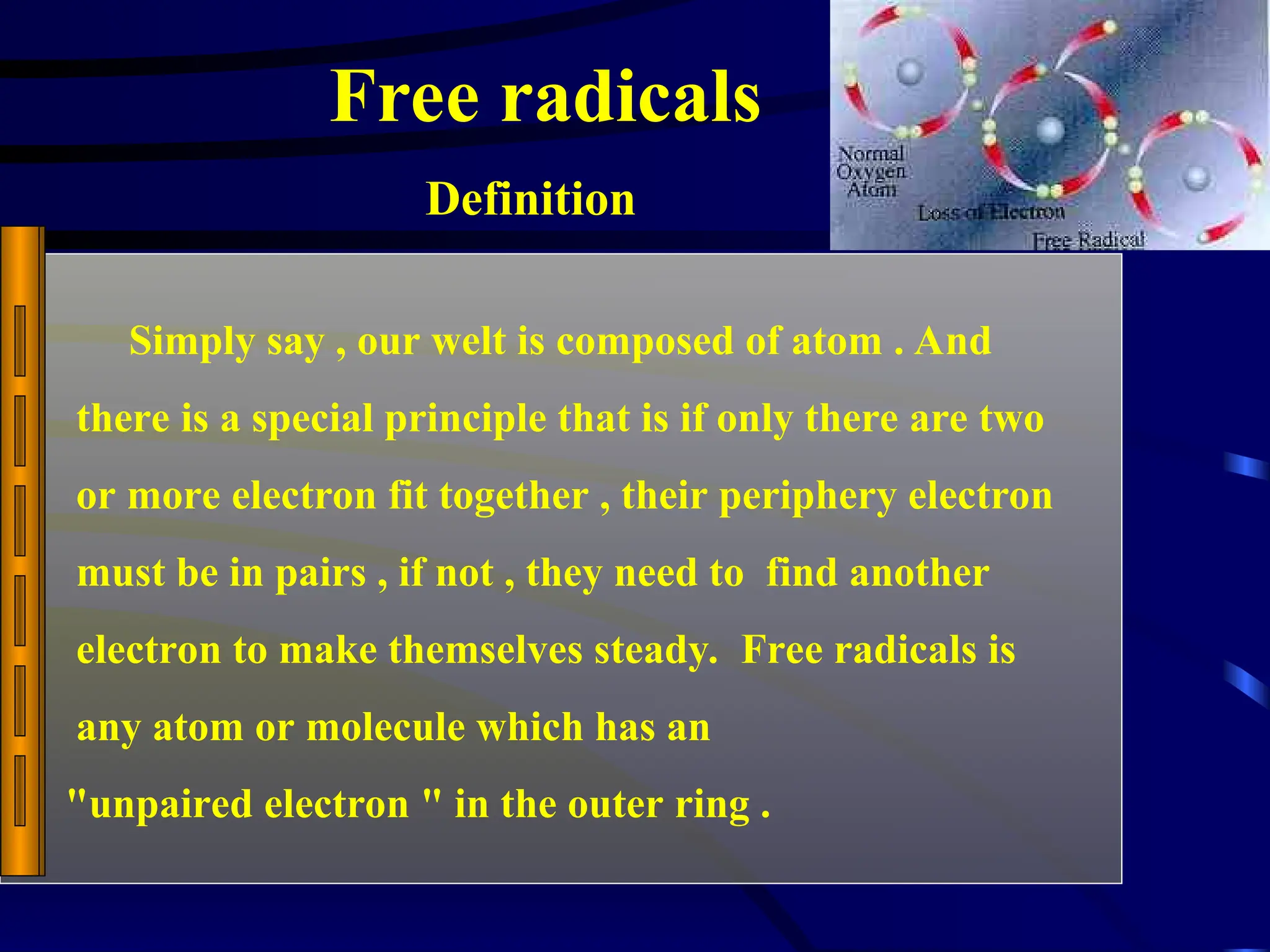 Free radicals

Definition

Normal Oxygen Atom

Loss of Electron

Free Radical

Simply say , our welt is composed of atom . And there is a special principle that is if only there are two or more electron fit together , their periphery electron must be in pairs , if not , they need to find another electron to make themselves steady. Free radicals is any atom or molecule which has an "unpaired electron " in the outer ring .